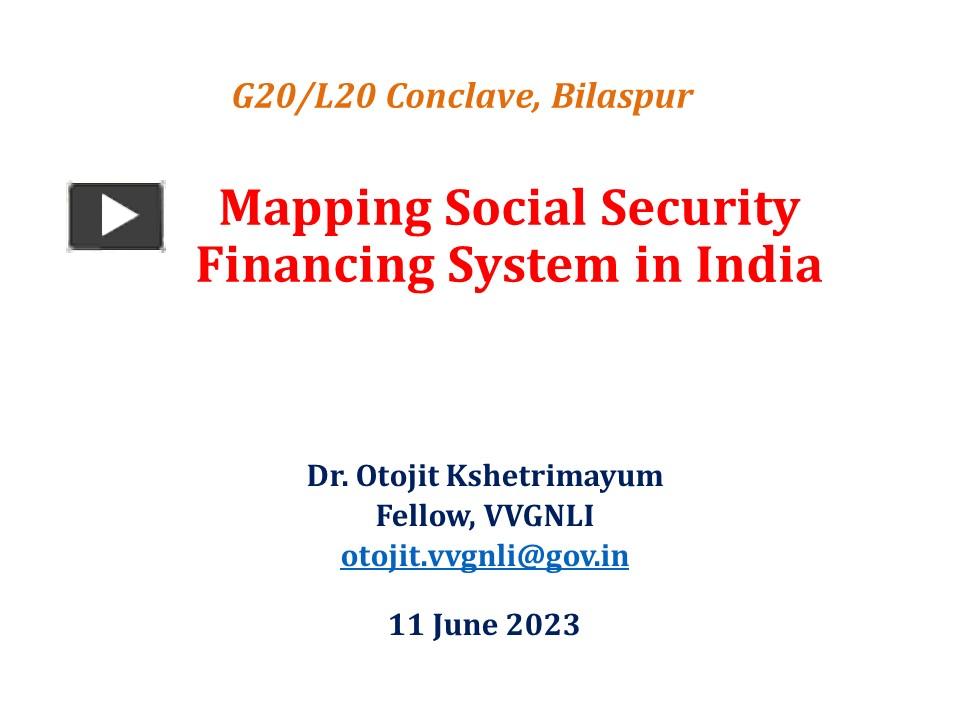 G20/L20 Conclave, Bilaspur

Mapping Social Security Financing System in India

Dr. Otojit Kshetrimayum
Fellow, VVGNLI
otojit.vvgnli@gov.in

11 June 2023